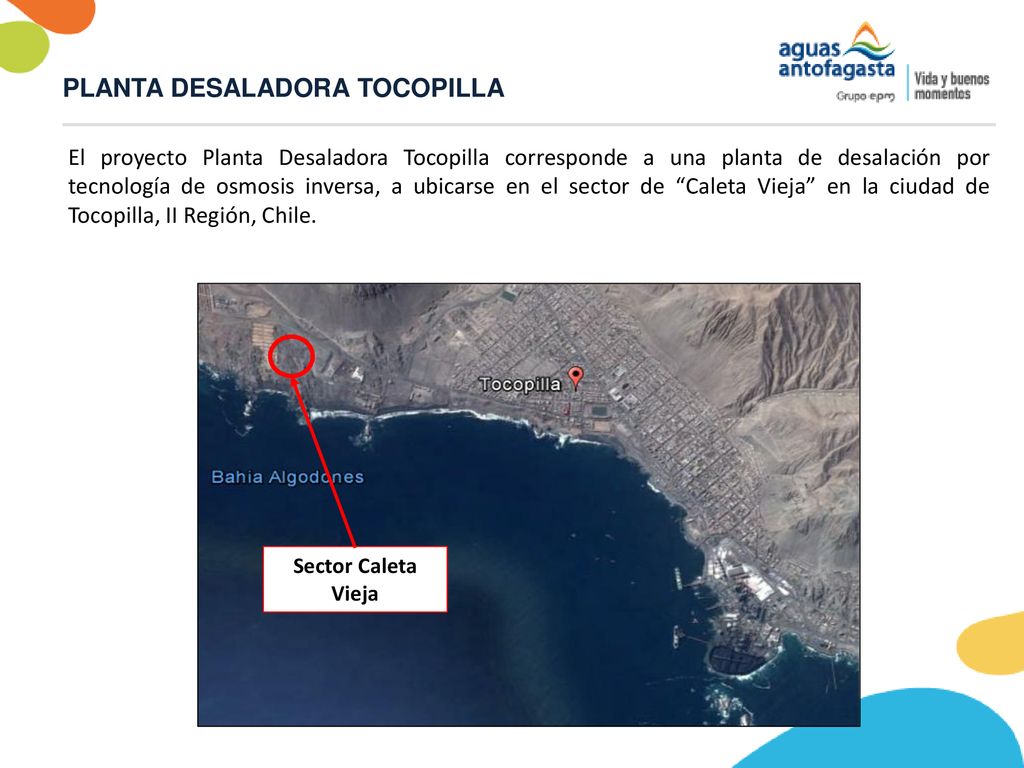 PLANTA DESALADORA TOCOPILLA

aguas antofagasta
Grupo epm
Vida y buenos momentos

El proyecto Planta Desaladora Tocopilla corresponde a una planta de desalación por tecnología de osmosis inversa, a ubicarse en el sector de “Caleta Vieja” en la ciudad de Tocopilla, II Región, Chile.

Tocopilla

Bahia Algodones

Sector Caleta Vieja